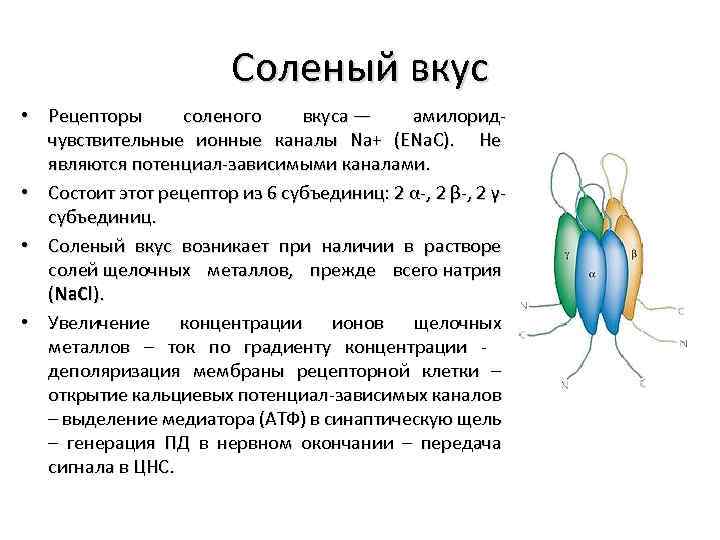 Соленый вкус

• Рецепторы соленого вкуса — амилорид-чувствительные ионные каналы Na+ (ENaC). Не являются потенциал-зависимыми каналами.

• Состоит этот рецептор из 6 субъединиц: 2 α-, 2 β-, 2 γ-субъединиц.

• Соленый вкус возникает при наличии в растворе солей щелочных металлов, прежде всего натрия (NaCl).

• Увеличение концентрации ионов щелочных металлов – ток по градиенту концентрации - деполяризация мембраны рецепторной клетки – открытие кальциевых потенциал-зависимых каналов – выделение медиатора (АТФ) в синаптическую щель – генерация ПД в нервном окончании – передача сигнала в ЦНС.

γ
α
β
N
C
C
N
N
C